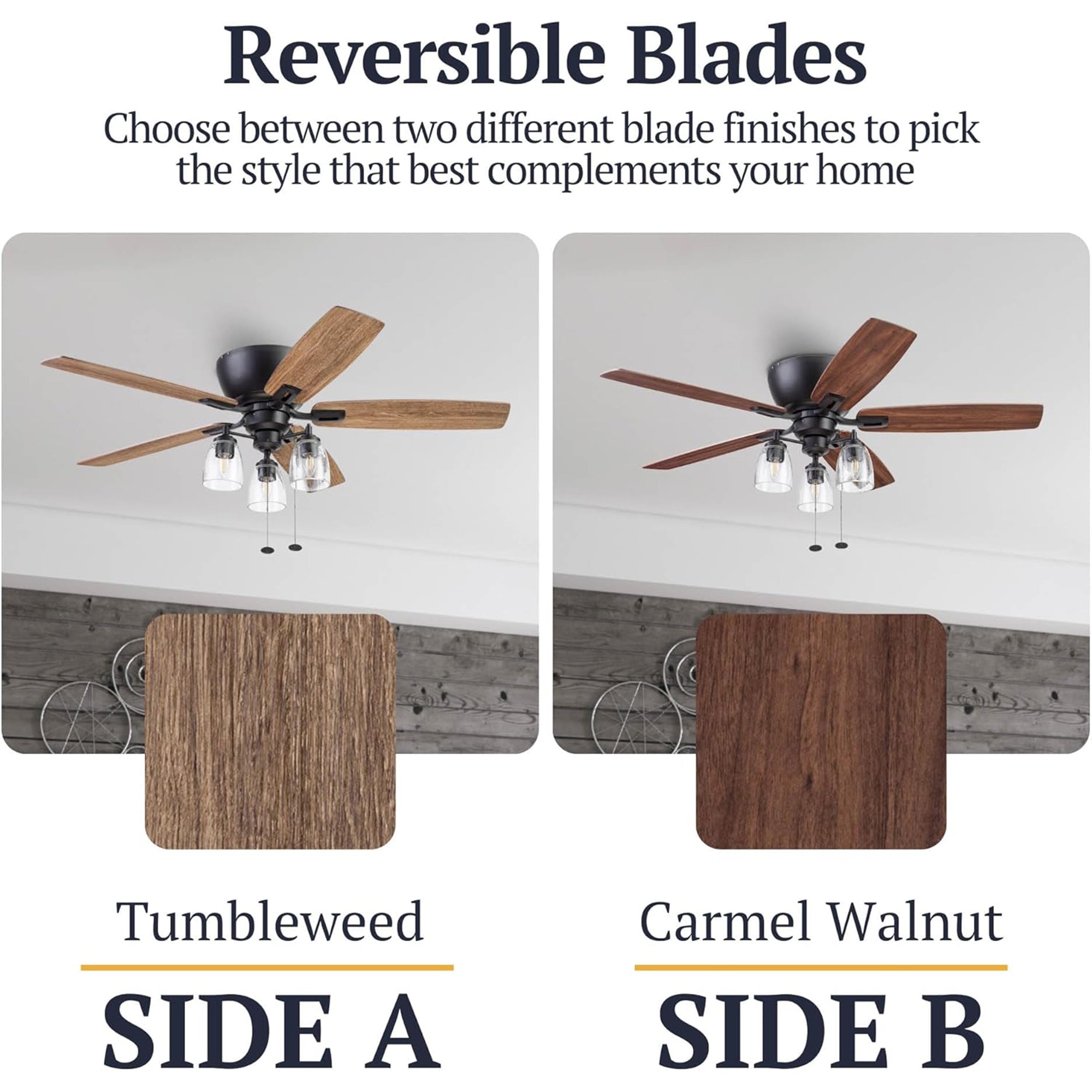 Reversible Blades

Choose between two different blade finishes to pick the style that best complements your home

Tumbleweed

SIDE A

Carmel Walnut

SIDE B